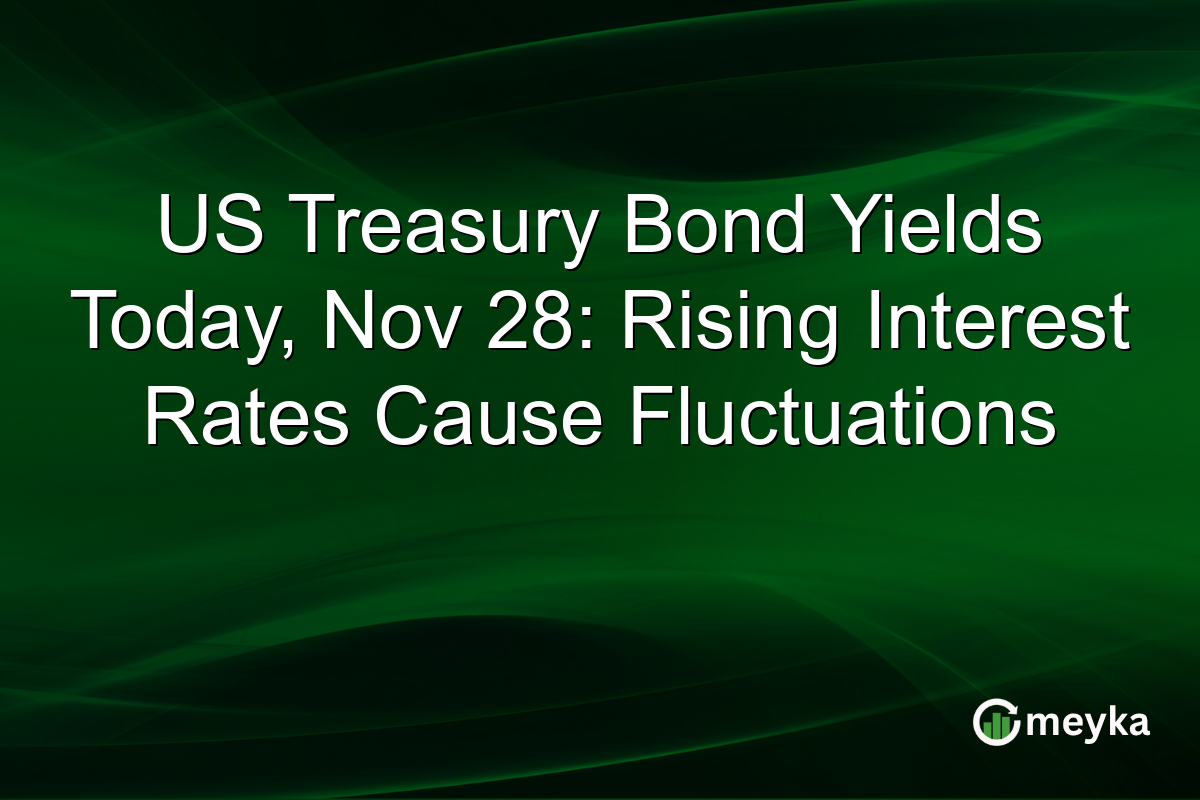 US Treasury Bond Yields Today, Nov 28: Rising Interest Rates Cause Fluctuations

meyka